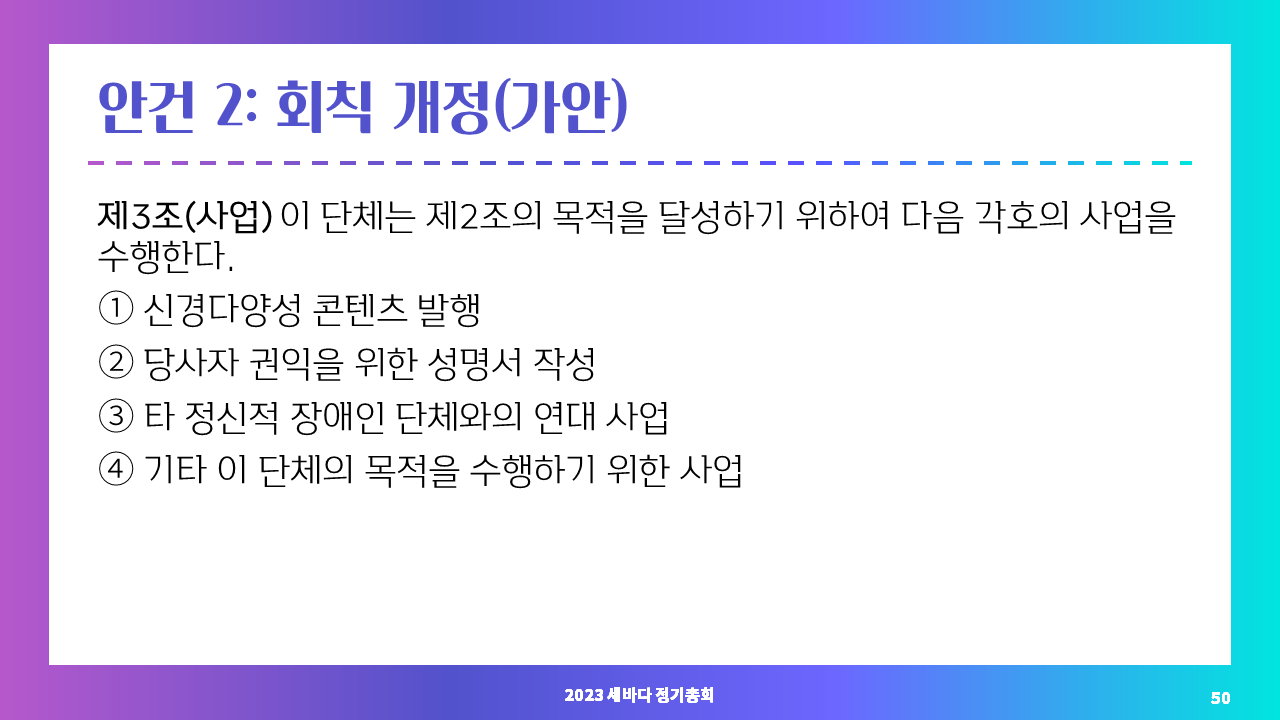 안건 2: 회칙 개정(가안)

제3조(사업) 이 단체는 제2조의 목적을 달성하기 위하여 다음 각호의 사업을 수행한다.

① 신경다양성 콘텐츠 발행

② 당사자 권익을 위한 성명서 작성

③ 타 정신적 장애인 단체와의 연대 사업

④ 기타 이 단체의 목적을 수행하기 위한 사업

2023 세바다 정기총회

50